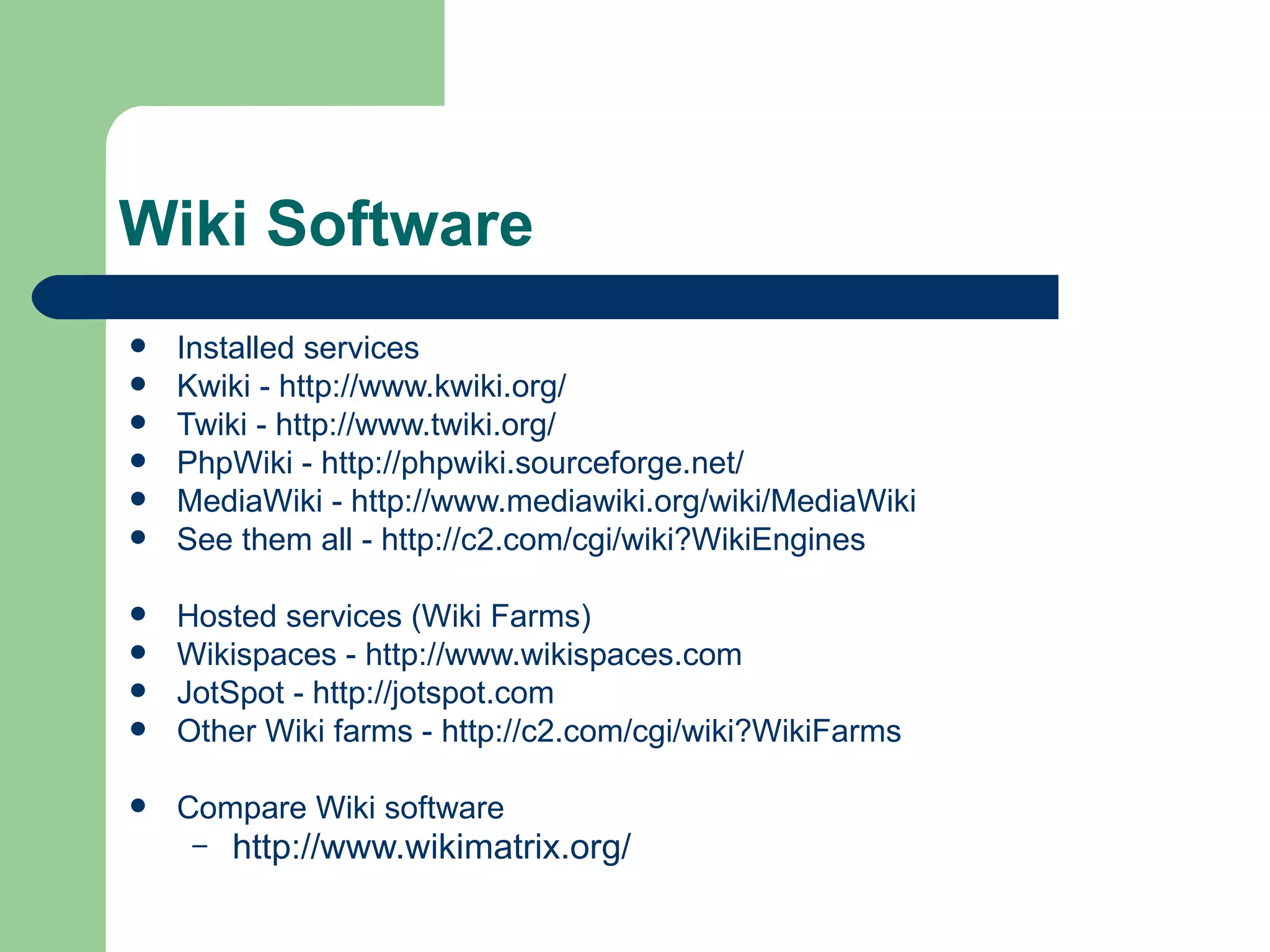 Wiki Software

- Installed services
- Kwiki - http://www.kwiki.org/
- Twiki - http://www.twiki.org/
- PhpWiki - http://phpwiki.sourceforge.net/
- MediaWiki - http://www.mediawiki.org/wiki/MediaWiki
- See them all - http://c2.com/cgi/wiki?WikiEngines

- Hosted services (Wiki Farms)
- Wikispaces - http://www.wikispaces.com
- JotSpot - http://jotspot.com
- Other Wiki farms - http://c2.com/cgi/wiki?WikiFarms

- Compare Wiki software
  – http://www.wikimatrix.org/